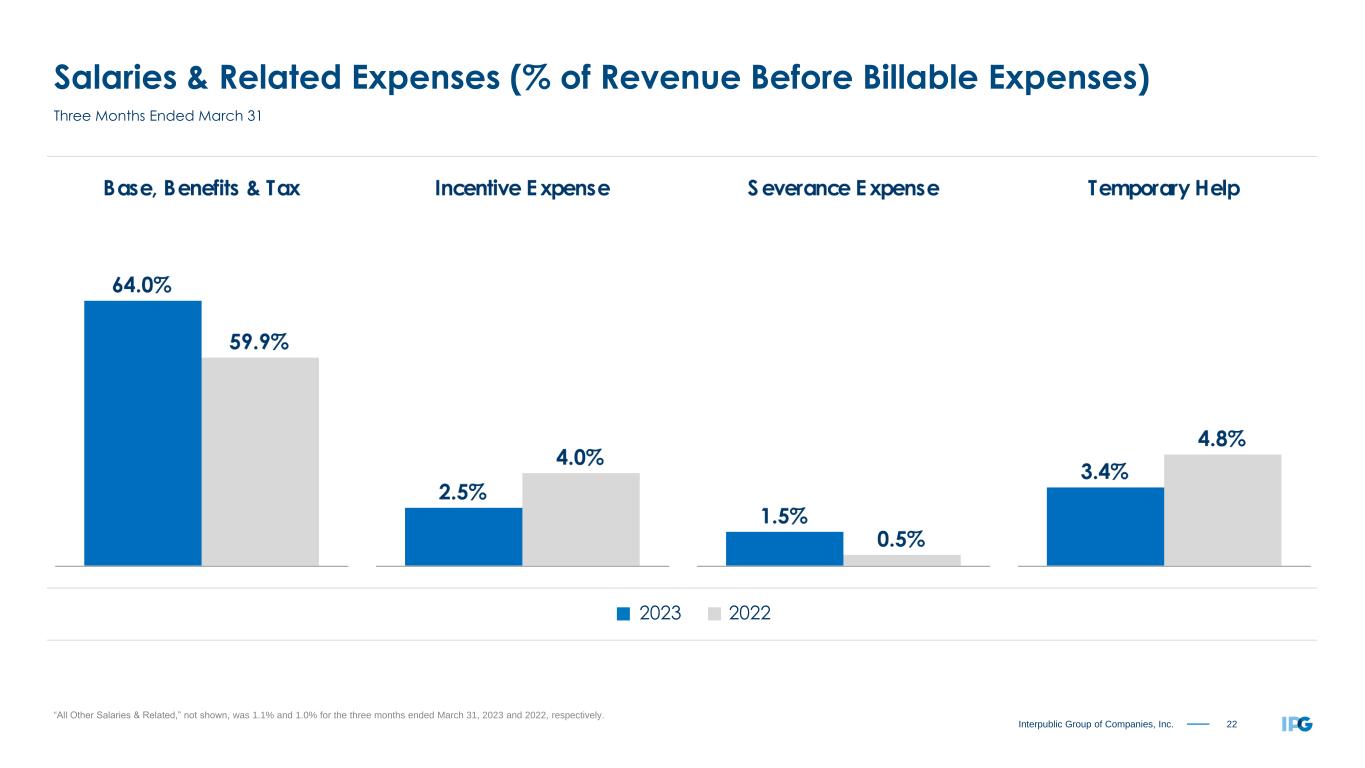 Salaries & Related Expenses (% of Revenue Before Billable Expenses)

Three Months Ended March 31

Base, Benefits & Tax

64.0%

59.9%

Incentive Expense

2.5%

4.0%

Severance Expense

1.5%

0.5%

Temporary Help

3.4%

4.8%

2023 2022

"All Other Salaries & Related," not shown, was 1.1% and 1.0% for the three months ended March 31, 2023 and 2022, respectively.

Interpublic Group of Companies, Inc. 22

IPG